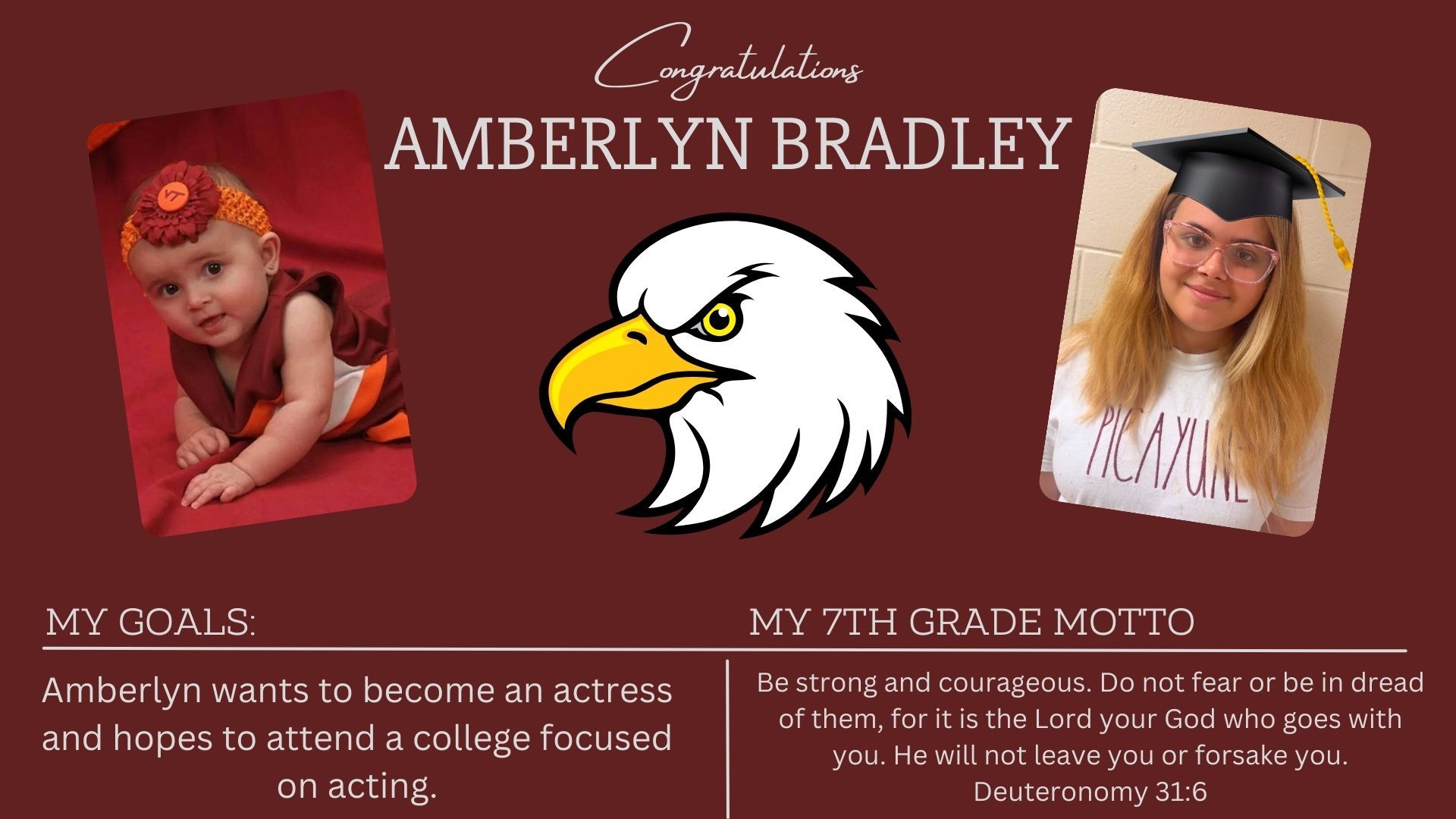 Congratulations

AMBERLYN BRADLEY

VT

PICAYUNE

MY GOALS:

Amberlyn wants to become an actress and hopes to attend a college focused on acting.

MY 7TH GRADE MOTTO

Be strong and courageous. Do not fear or be in dread of them, for it is the Lord your God who goes with you. He will not leave you or forsake you.
Deuteronomy 31:6